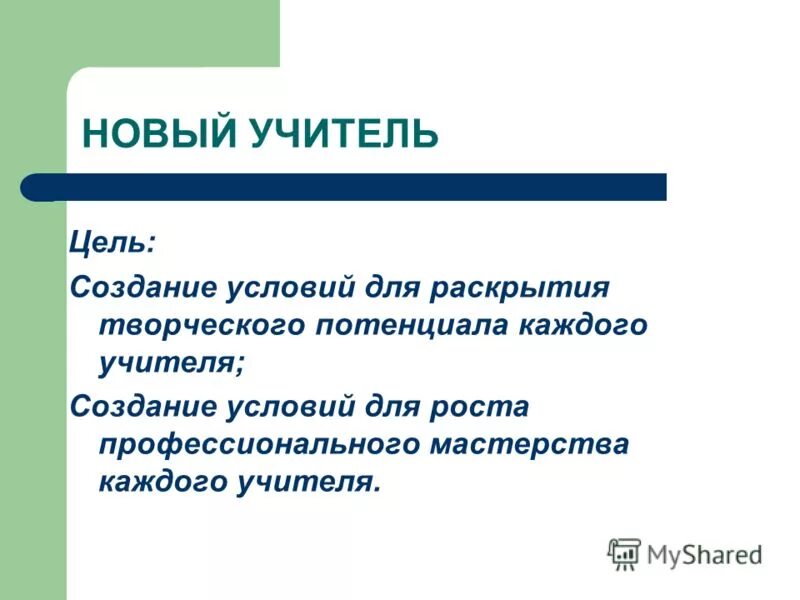 НОВЫЙ УЧИТЕЛЬ

Цель:

Создание условий для раскрытия творческого потенциала каждого учителя;

Создание условий для роста профессионального мастерства каждого учителя.

MyShared